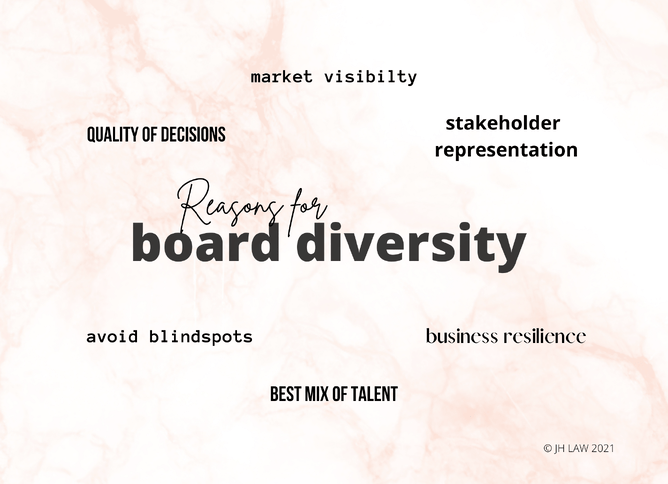 market visibilty

QUALITY OF DECISIONS

stakeholder representation

Reasons for
board diversity

avoid blindspots

business resilience

BEST MIX OF TALENT

© JH LAW 2021